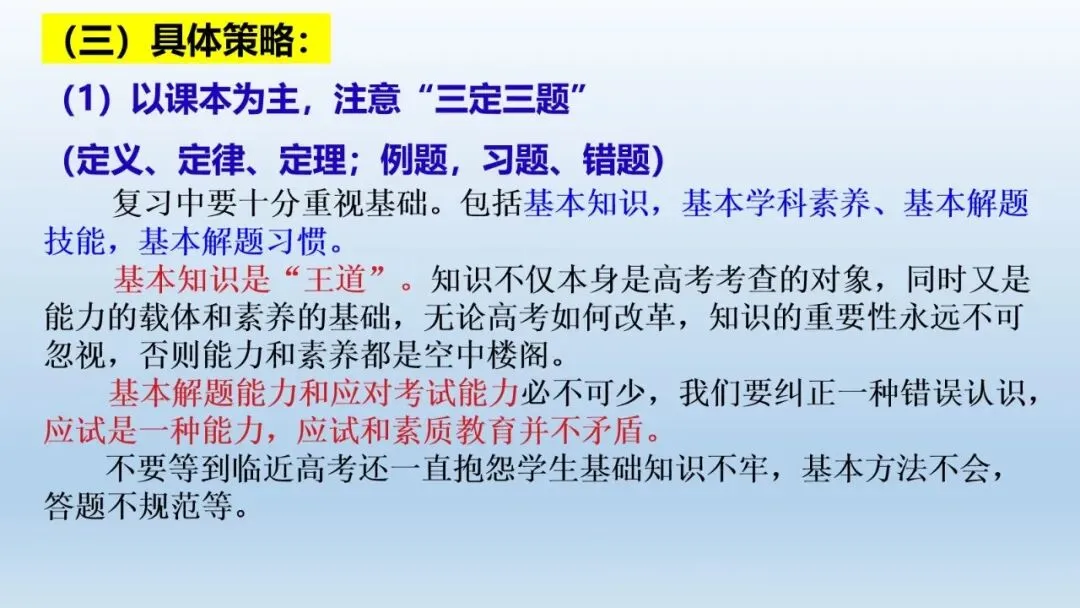 （三）具体策略：

（1）以课本为主，注意“三定三题”

（定义、定律、定理；例题，习题、错题）

复习中要十分重视基础。包括基本知识，基本学科素养、基本解题技能，基本解题习惯。

基本知识是“王道”。知识不仅本身是高考考查的对象，同时又是能力的载体和素养的基础，无论高考如何改革，知识的重要性永远不可忽视，否则能力和素养都是空中楼阁。

基本解题能力和应对考试能力必不可少，我们要纠正一种错误认识，应试是一种能力，应试和素质教育并不矛盾。

不要等到临近高考还一直抱怨学生基础知识不牢，基本方法不会，答题不规范等。